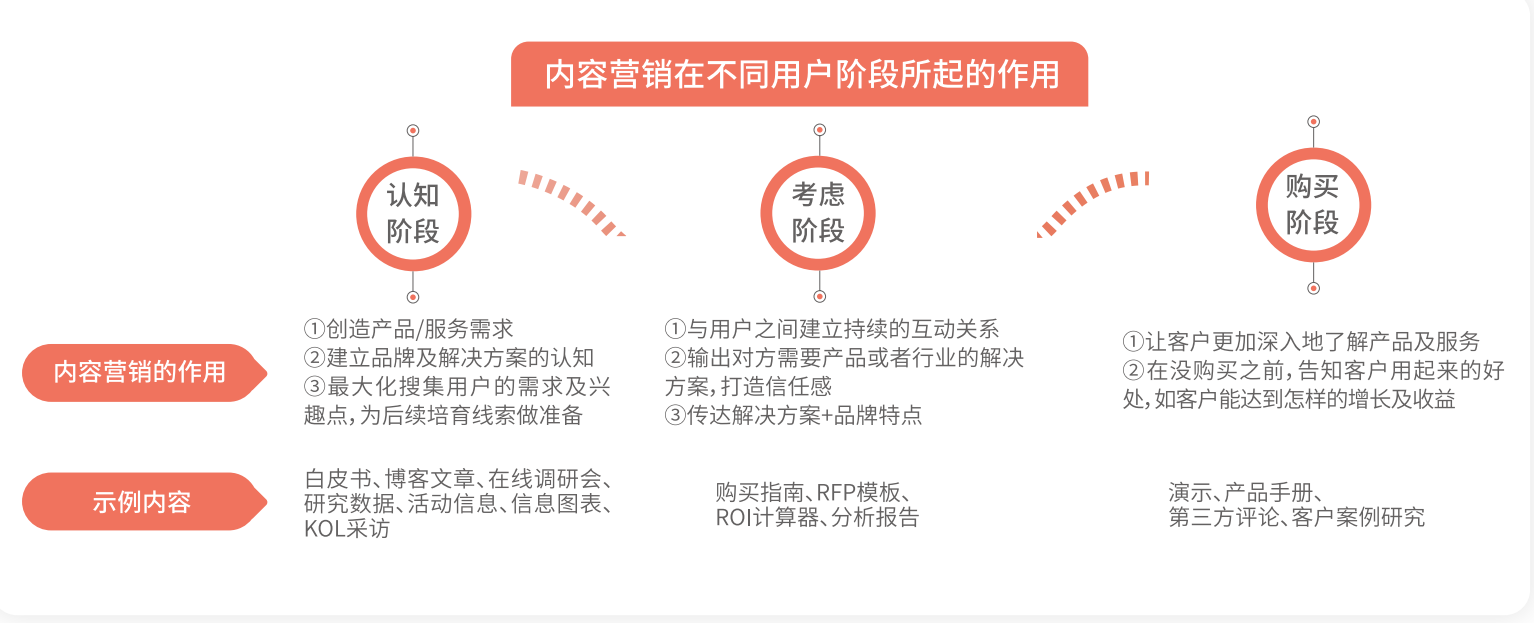 内容营销在不同用户阶段所起的作用

认知阶段

考虑阶段

购买阶段

内容营销的作用

①创造产品/服务需求
②建立品牌及解决方案的认知
③最大化搜集用户的需求及兴趣点，为后续培育线索做准备

①与用户之间建立持续的互动关系
②输出对方需要产品或者行业的解决方案，打造信任感
③传达解决方案+品牌特点

①让客户更加深入地了解产品及服务
②在没购买之前，告知客户用起来的好处，如客户能达到怎样的增长及收益

示例内容

白皮书、博客文章、在线调研会、研究数据、活动信息、信息图表、KOL采访

购买指南、RFP模板、ROI计算器、分析报告

演示、产品手册、第三方评论、客户案例研究